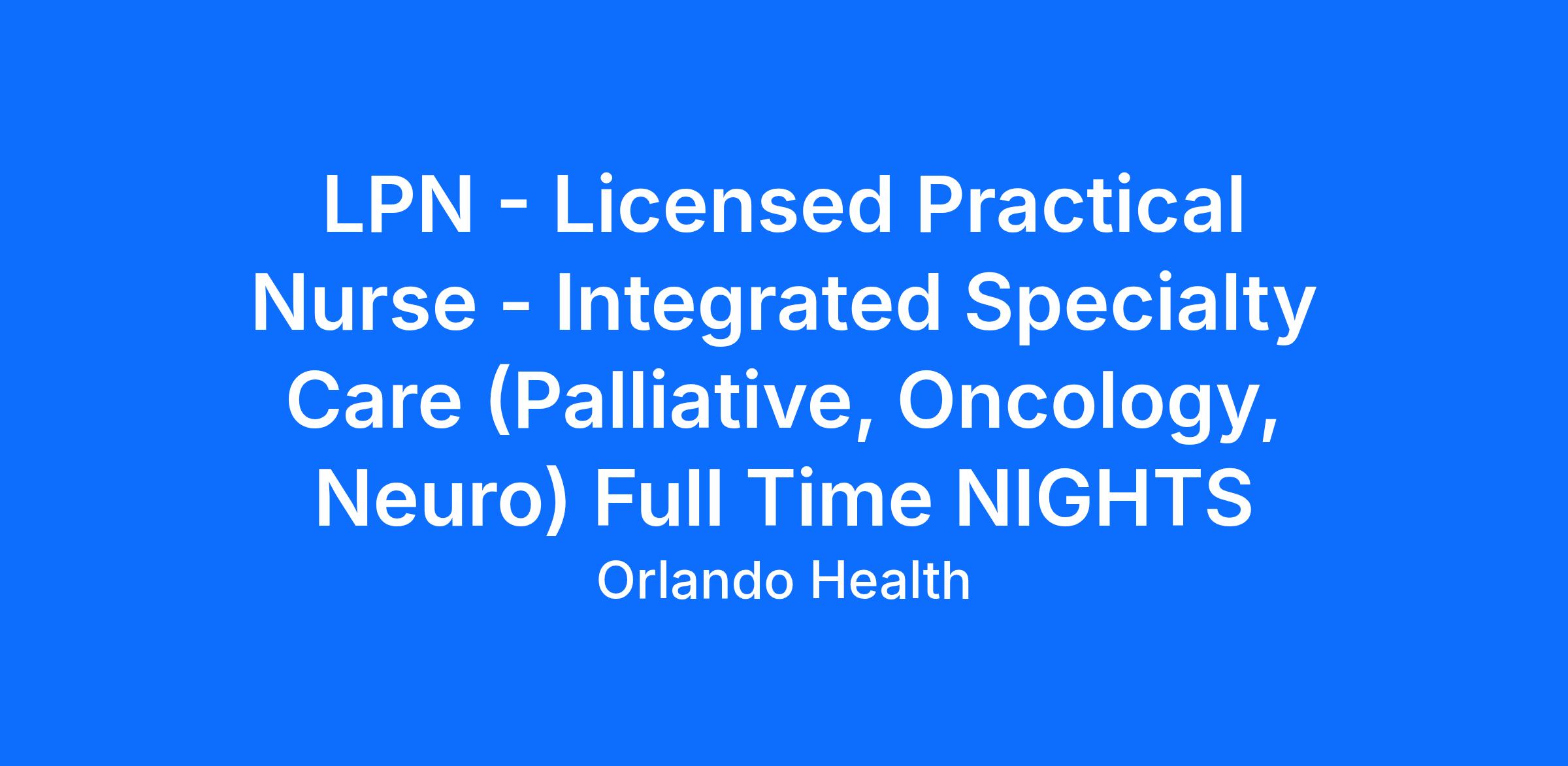 LPN - Licensed Practical Nurse - Integrated Specialty Care (Palliative, Oncology, Neuro) Full Time NIGHTS

Orlando Health